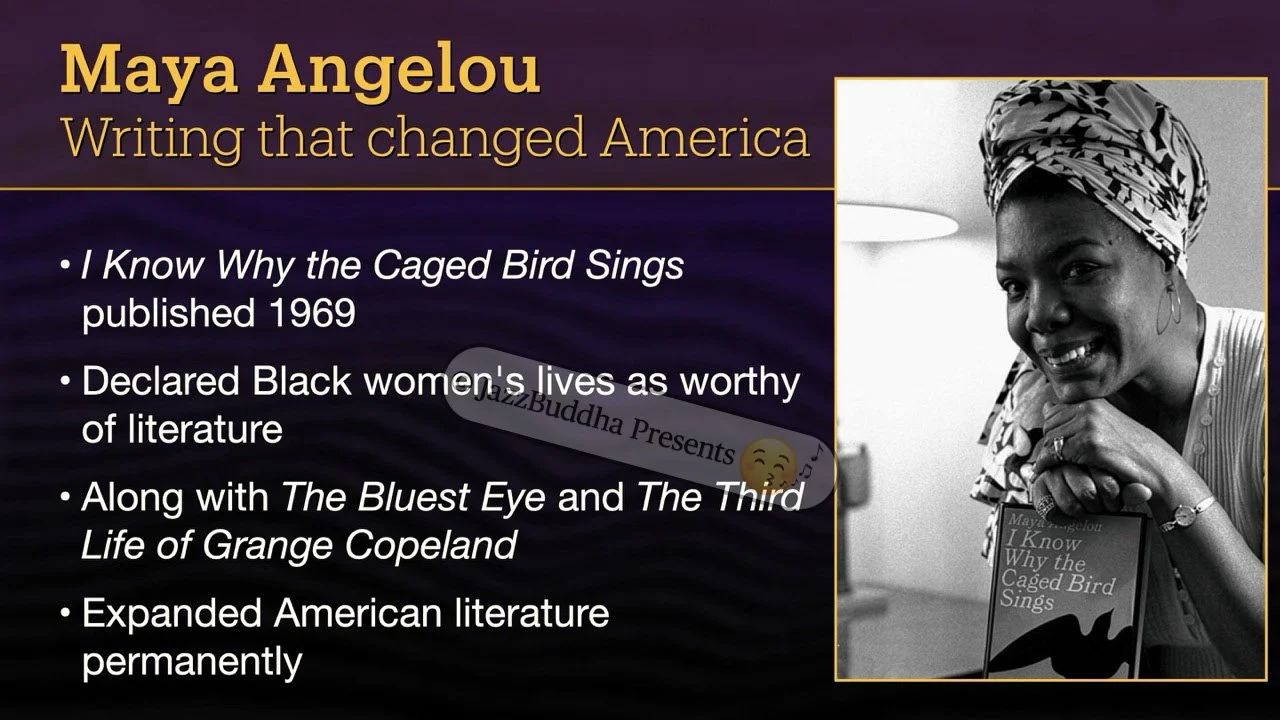 Maya Angelou
Writing that changed America

• I Know Why the Caged Bird Sings published 1969

• Declared Black women's lives as worthy of literature

• Along with The Bluest Eye and The Third Life of Grange Copeland

• Expanded American literature permanently

JazzBuddha Presents

Maya Angelou
I Know Why the Caged Bird Sings